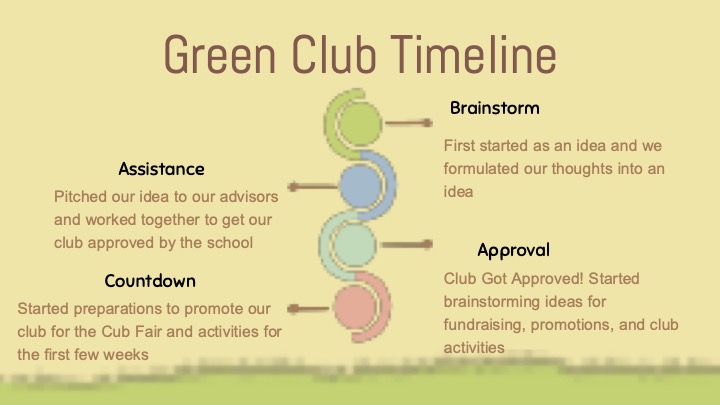 Green Club Timeline

Brainstorm

First started as an idea and we formulated our thoughts into an idea

Assistance

Pitched our idea to our advisors and worked together to get our club approved by the school

Approval

Club Got Approved! Started brainstorming ideas for fundraising, promotions, and club activities

Countdown

Started preparations to promote our club for the Cub Fair and activities for the first few weeks